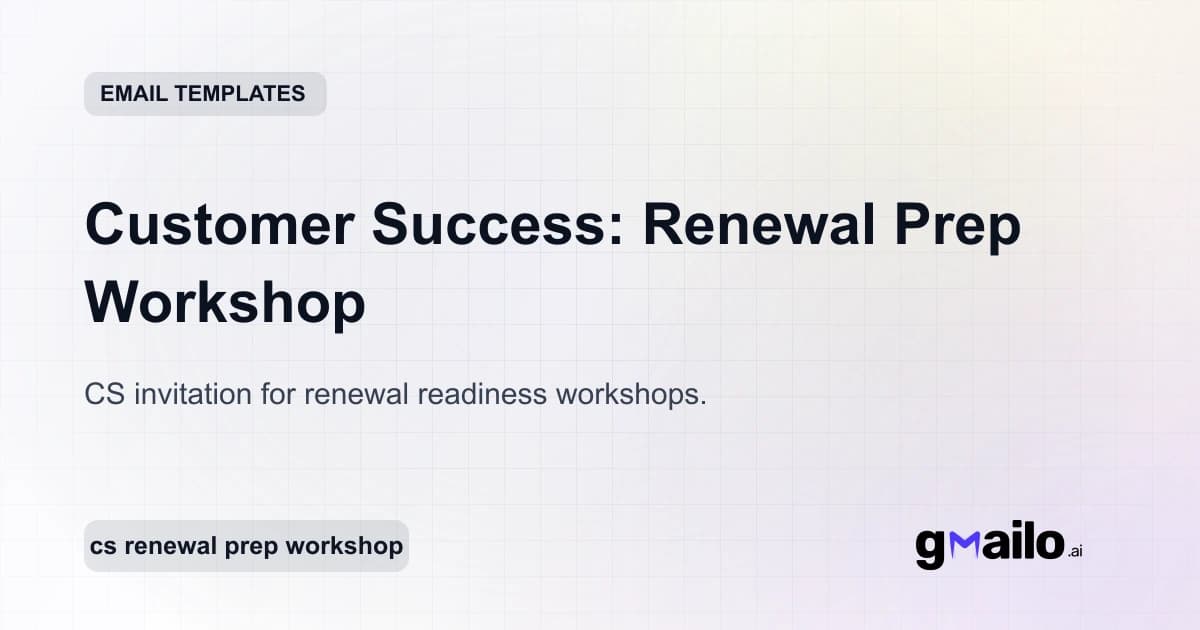 EMAIL TEMPLATES

Customer Success: Renewal Prep Workshop

CS invitation for renewal readiness workshops.

cs renewal prep workshop

gmailo.ai